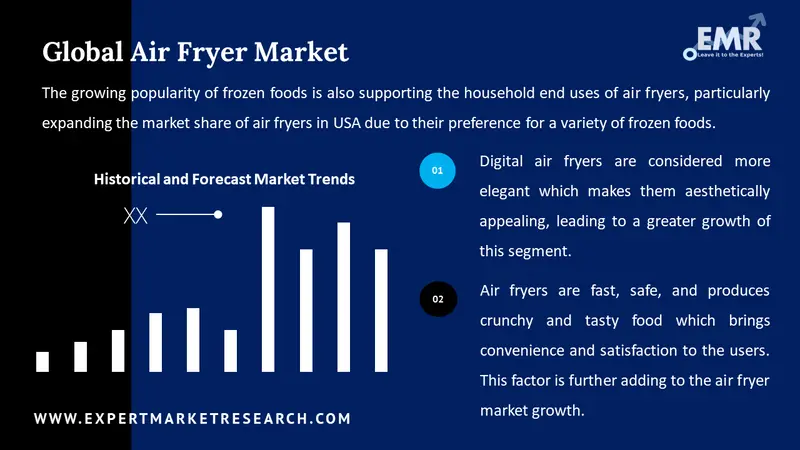 Global Air Fryer Market

EMR
Leave it to the Experts!

The growing popularity of frozen foods is also supporting the household end uses of air fryers, particularly expanding the market share of air fryers in USA due to their preference for a variety of frozen foods.

Historical and Forecast Market Trends

XX

01

Digital air fryers are considered more elegant which makes them aesthetically appealing, leading to a greater growth of this segment.

02

Air fryers are fast, safe, and produces crunchy and tasty food which brings convenience and satisfaction to the users. This factor is further adding to the air fryer market growth.

WWW.EXPERTMARKETRESEARCH.COM